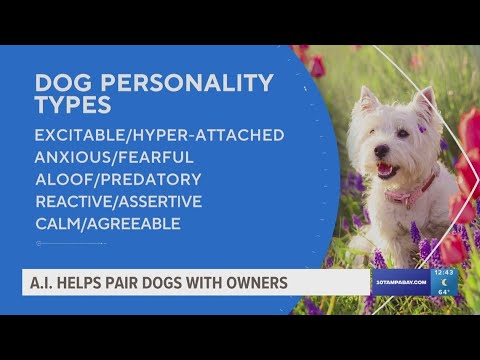 DOG PERSONALITY TYPES

EXCITABLE/HYPER-ATTACHED
ANXIOUS/FEARFUL
ALOOF/PREDATORY
REACTIVE/ASSERTIVE
CALM/AGREEABLE

A.I. HELPS PAIR DOGS WITH OWNERS

10TAMPABAY.COM

12:43

64°